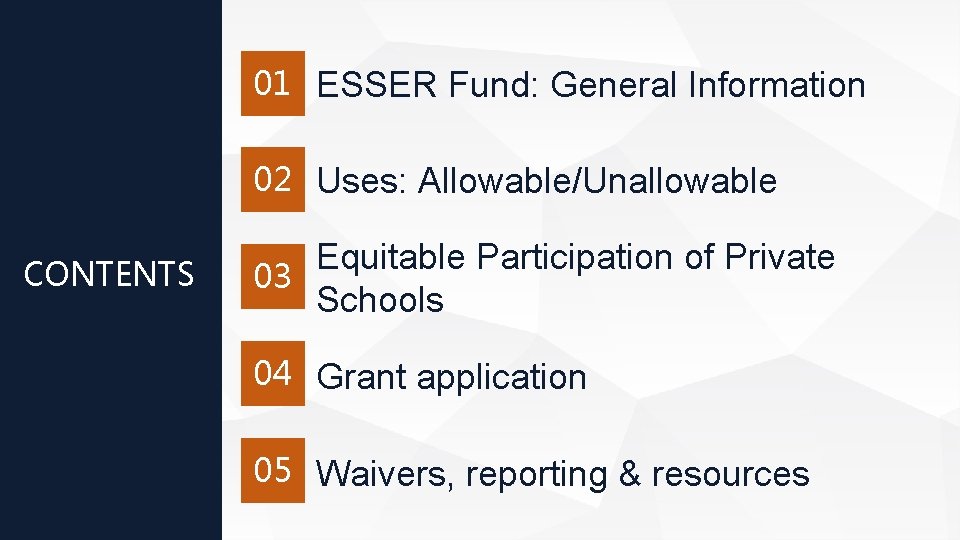 CONTENTS

01 ESSER Fund: General Information

02 Uses: Allowable/Unallowable

03 Equitable Participation of Private Schools

04 Grant application

05 Waivers, reporting & resources